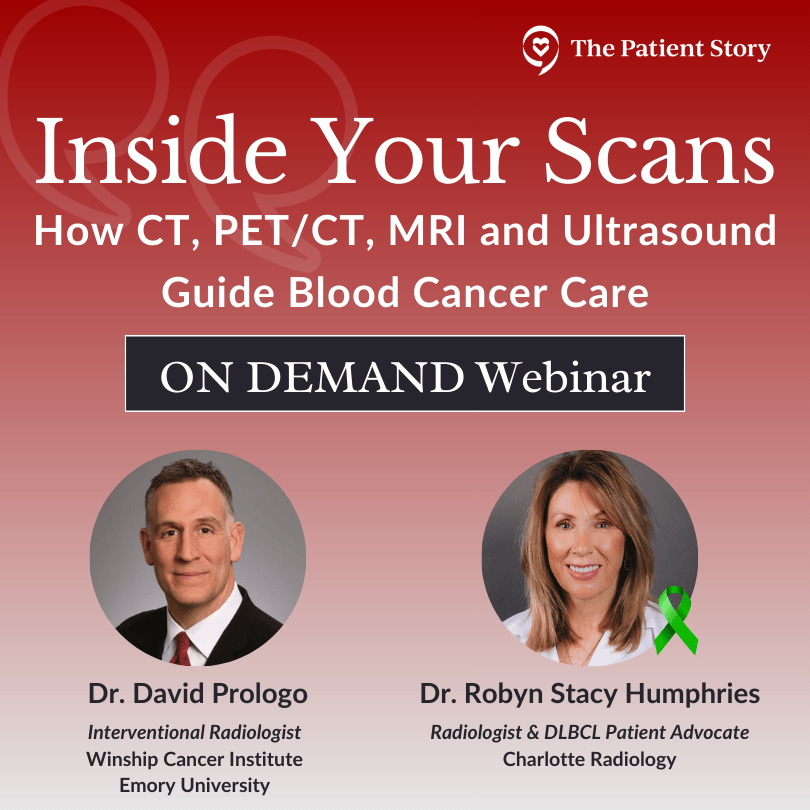 The Patient Story

Inside Your Scans

How CT, PET/CT, MRI and Ultrasound Guide Blood Cancer Care

ON DEMAND Webinar

Dr. David Prologo
Interventional Radiologist
Winship Cancer Institute
Emory University

Dr. Robyn Stacy Humphries
Radiologist & DLBCL Patient Advocate
Charlotte Radiology